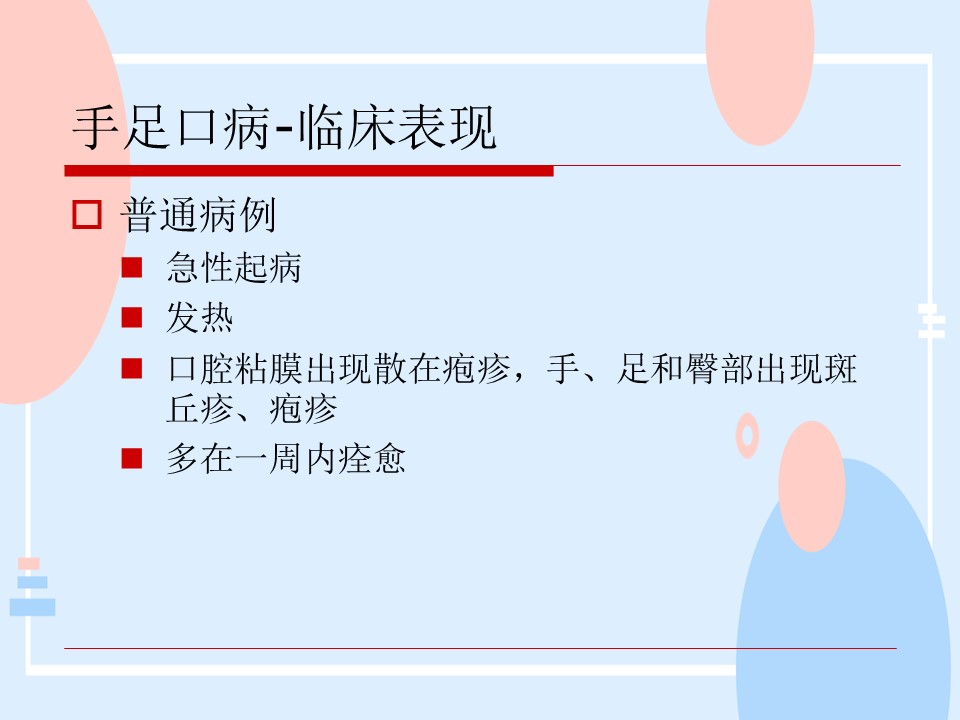 手足口病-临床表现

普通病例

急性起病

发热

口腔粘膜出现散在疱疹，手、足和臀部出现斑丘疹、疱疹

多在一周内痊愈